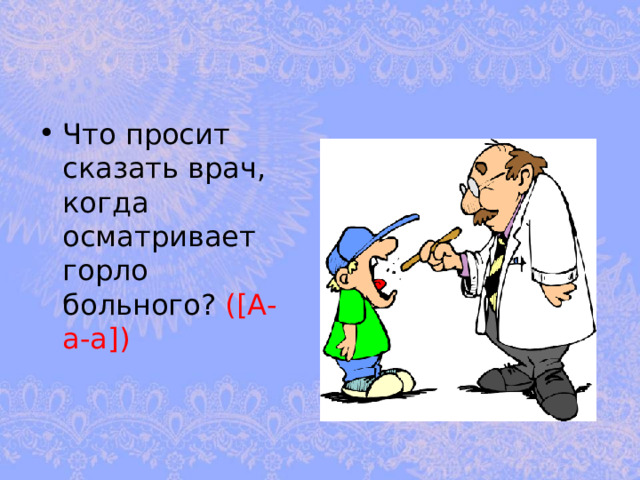 • Что просит сказать врач, когда осматривает горло больного? ([А-а-а])